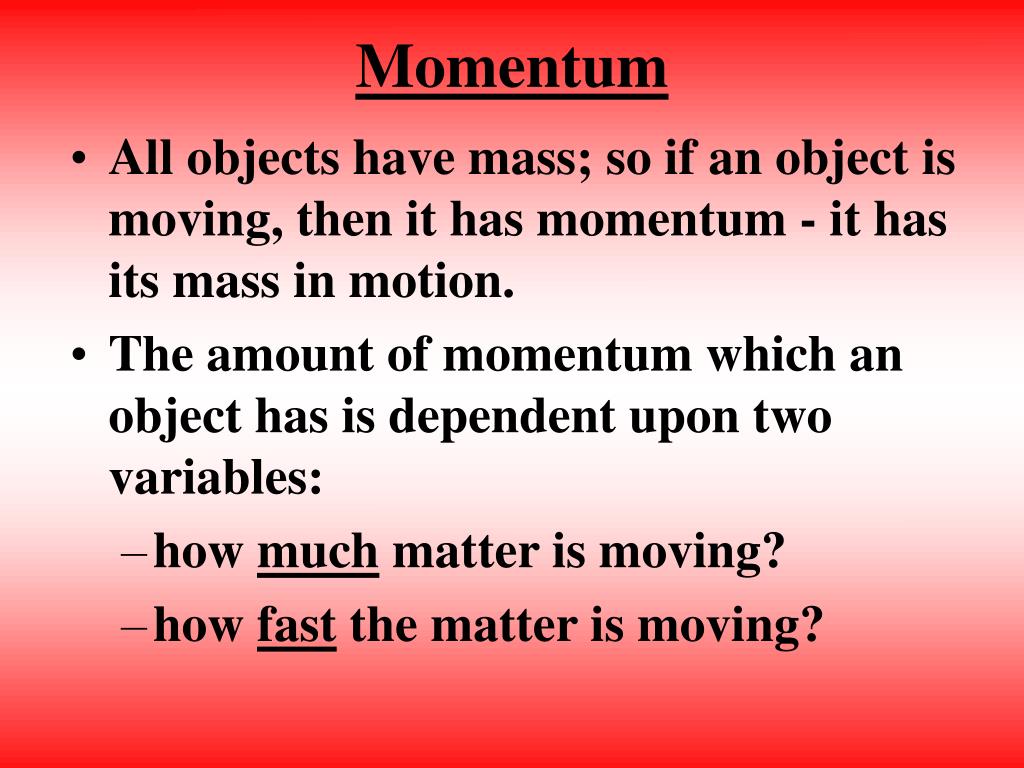 Momentum

• All objects have mass; so if an object is moving, then it has momentum - it has its mass in motion.

• The amount of momentum which an object has is dependent upon two variables:

– how much matter is moving?

– how fast the matter is moving?